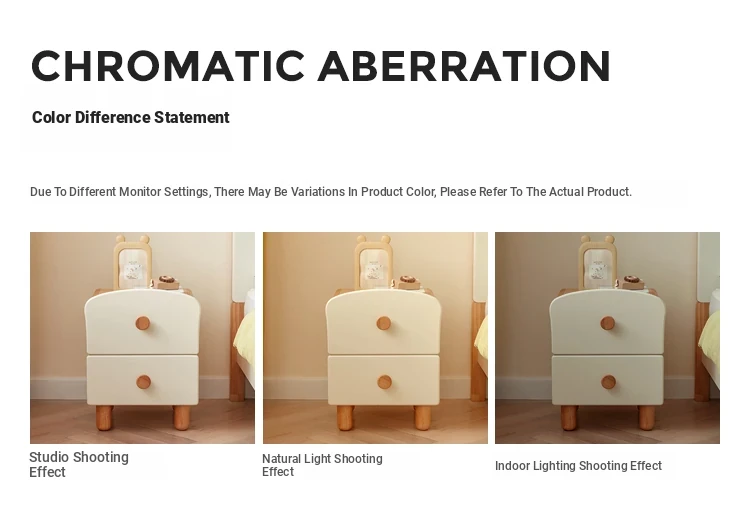 CHROMATIC ABERRATION

Color Difference Statement

Due To Different Monitor Settings, There May Be Variations In Product Color, Please Refer To The Actual Product.

Studio Shooting Effect

Natural Light Shooting Effect

Indoor Lighting Shooting Effect